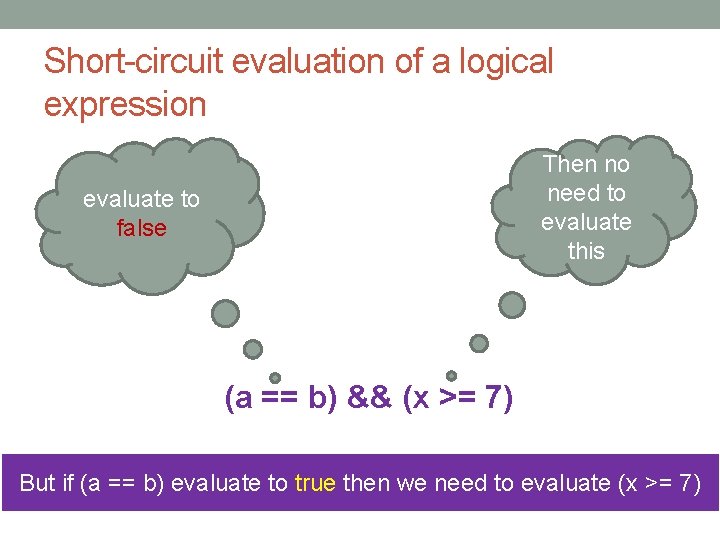 Short-circuit evaluation of a logical expression

evaluate to false

Then no need to evaluate this

(a == b) && (x >= 7)

But if (a == b) evaluate to true then we need to evaluate (x >= 7)